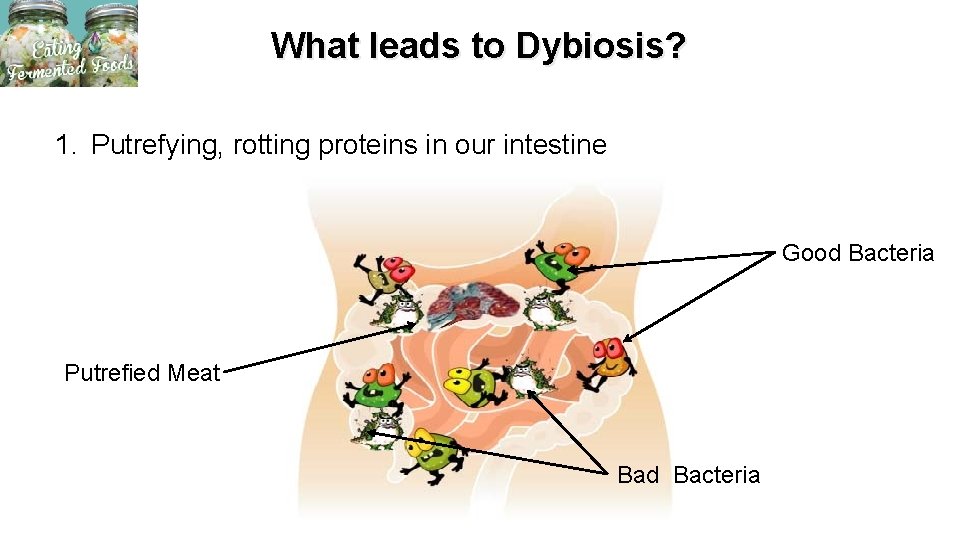 Eating Fermented Foods

What leads to Dybiosis?

1. Putrefying, rotting proteins in our intestine

Good Bacteria

Putrefied Meat

Bad Bacteria